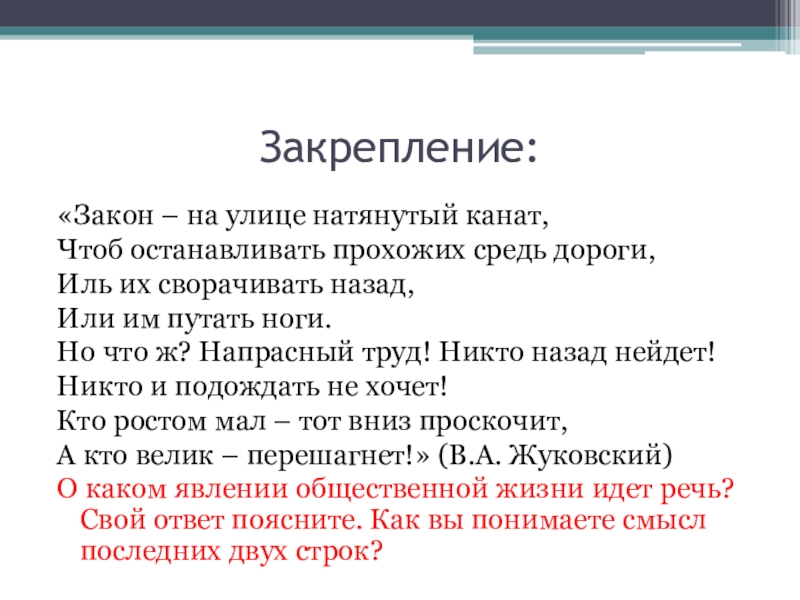 Закрепление:

«Закон – на улице натянутый канат,
Чтоб останавливать прохожих средь дороги,
Иль их сворачивать назад,
Или им путать ноги.
Но что ж? Напрасный труд! Никто назад нейдет!
Никто и подождать не хочет!
Кто ростом мал – тот вниз проскочит,
А кто велик – перешагнет!» (В.А. Жуковский)
О каком явлении общественной жизни идет речь? Свой ответ поясните. Как вы понимаете смысл последних двух строк?